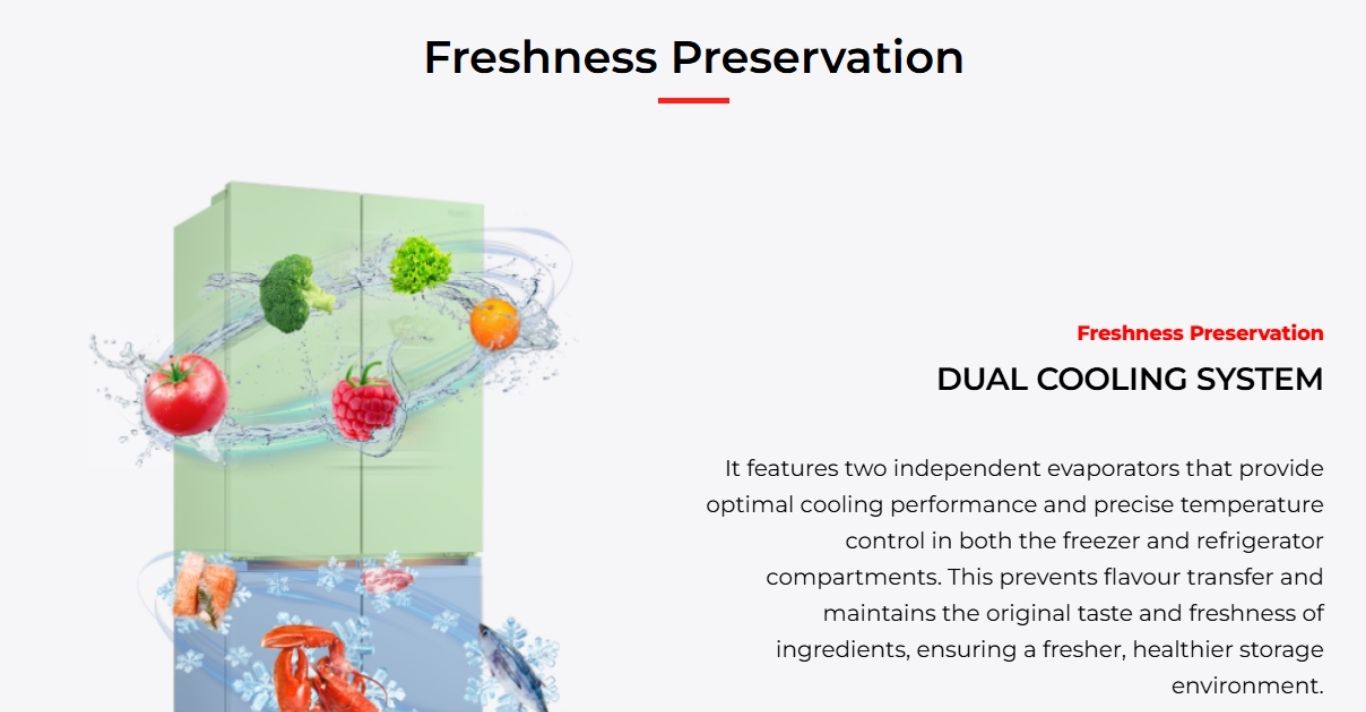 Freshness Preservation

Freshness Preservation

DUAL COOLING SYSTEM

It features two independent evaporators that provide optimal cooling performance and precise temperature control in both the freezer and refrigerator compartments. This prevents flavour transfer and maintains the original taste and freshness of ingredients, ensuring a fresher, healthier storage environment.